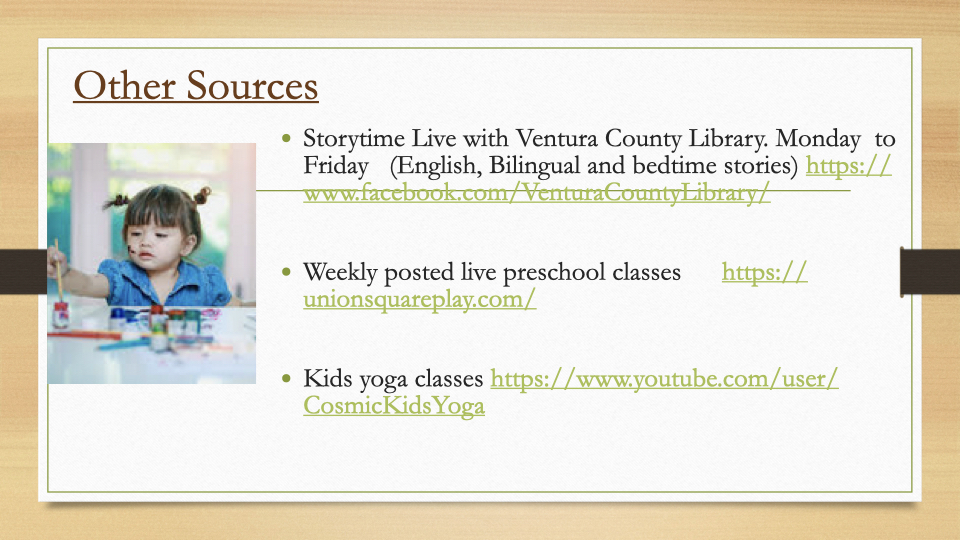 Other Sources

• Storytime Live with Ventura County Library. Monday to Friday (English, Bilingual and bedtime stories) https://www.facebook.com/VenturaCountyLibrary/

• Weekly posted live preschool classes https://unionsquareplay.com/

• Kids yoga classes https://www.youtube.com/user/CosmicKidsYoga